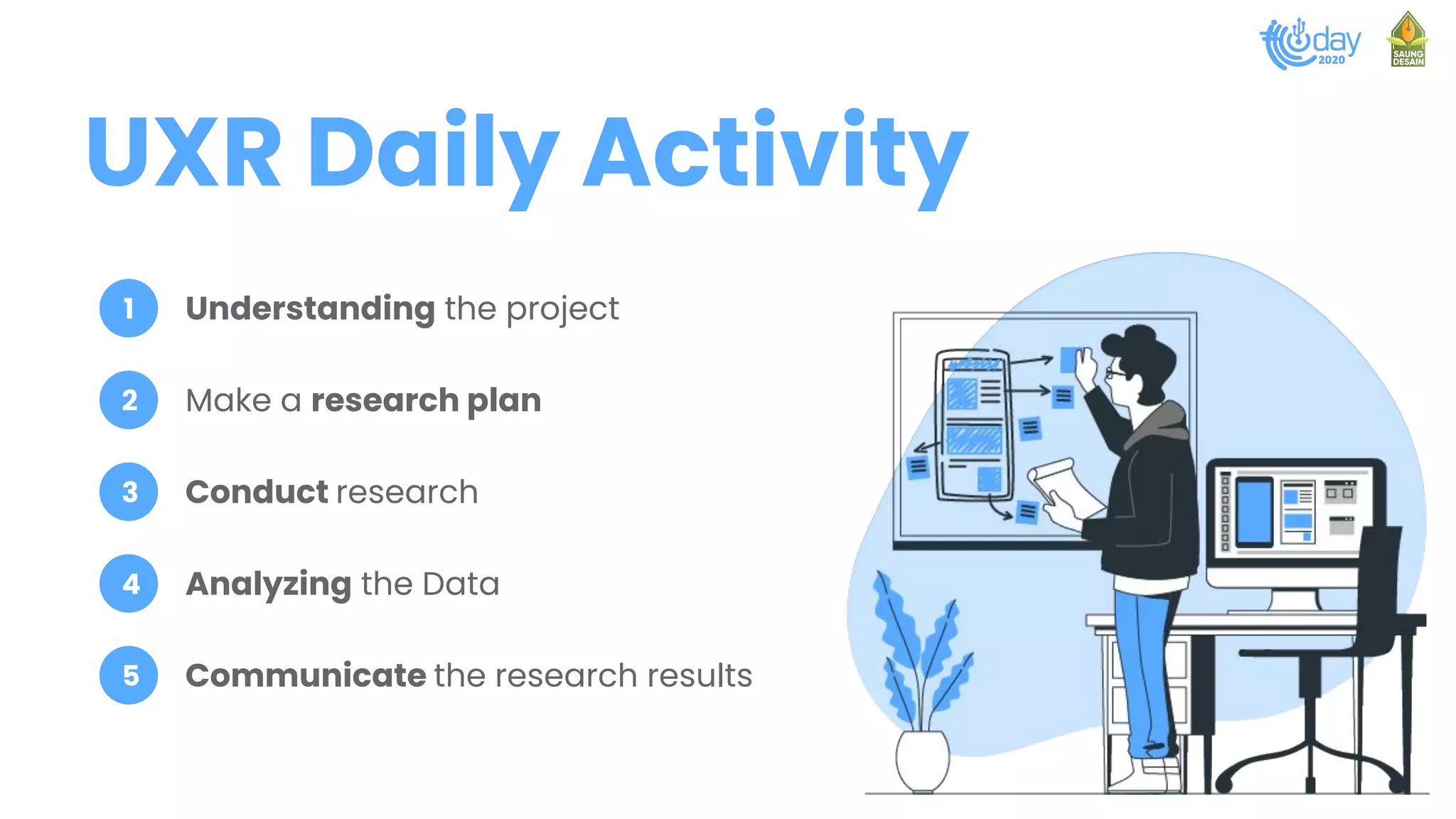 day
2020

SAUNG DESAIN

UXR Daily Activity

1 Understanding the project

2 Make a research plan

3 Conduct research

4 Analyzing the Data

5 Communicate the research results